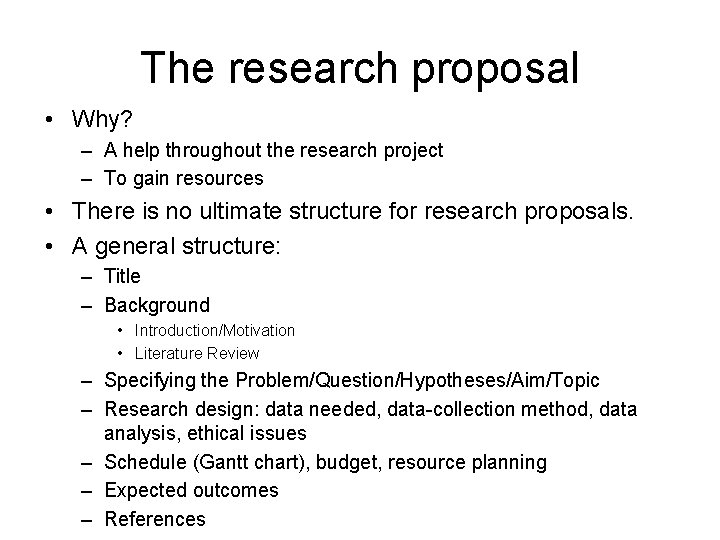 The research proposal

• Why?
– A help throughout the research project
– To gain resources
• There is no ultimate structure for research proposals.
• A general structure:
– Title
– Background
• Introduction/Motivation
• Literature Review
– Specifying the Problem/Question/Hypotheses/Aim/Topic
– Research design: data needed, data-collection method, data analysis, ethical issues
– Schedule (Gantt chart), budget, resource planning
– Expected outcomes
– References